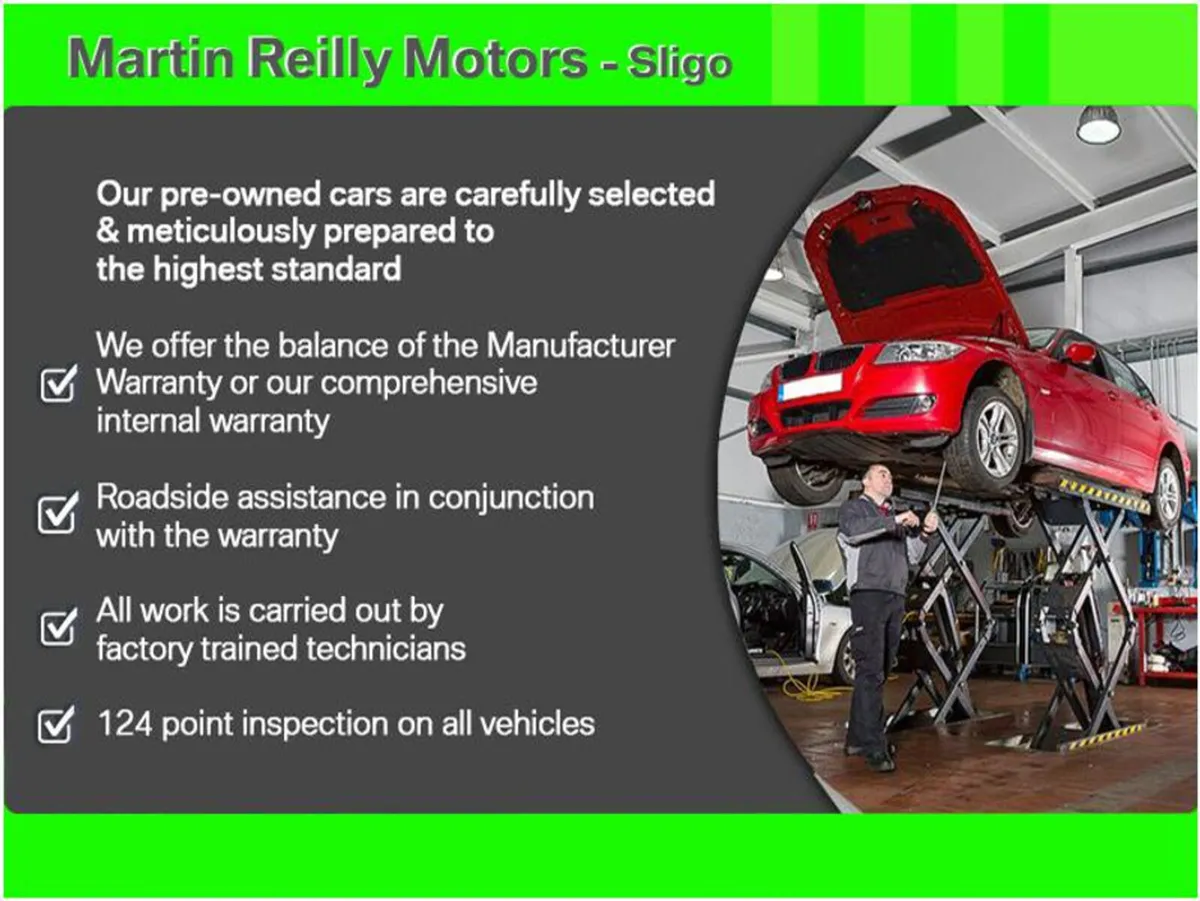 Martin Reilly Motors - Sligo

Our pre-owned cars are carefully selected & meticulously prepared to the highest standard

We offer the balance of the Manufacturer Warranty or our comprehensive internal warranty

Roadside assistance in conjunction with the warranty

All work is carried out by factory trained technicians

124 point inspection on all vehicles